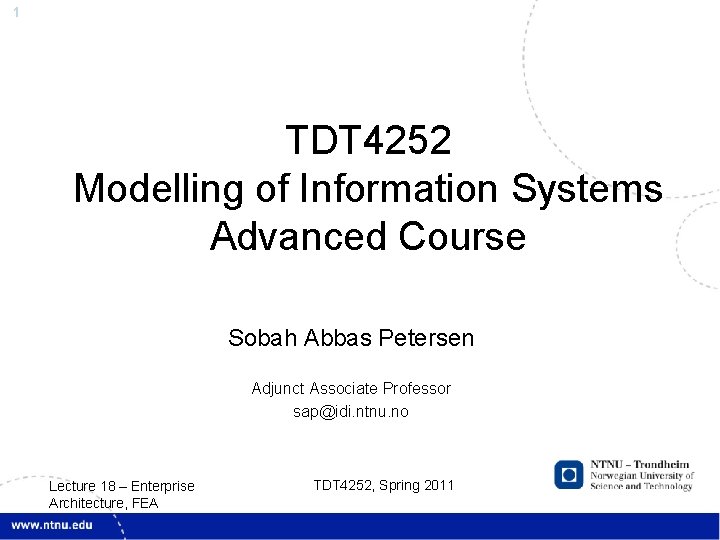 1

TDT4252
Modelling of Information Systems
Advanced Course

Sobah Abbas Petersen

Adjunct Associate Professor
sap@idi.ntnu.no

Lecture 18 – Enterprise Architecture, FEA

TDT4252, Spring 2011

NTNU – Trondheim
Norwegian University of Science and Technology

www.ntnu.edu